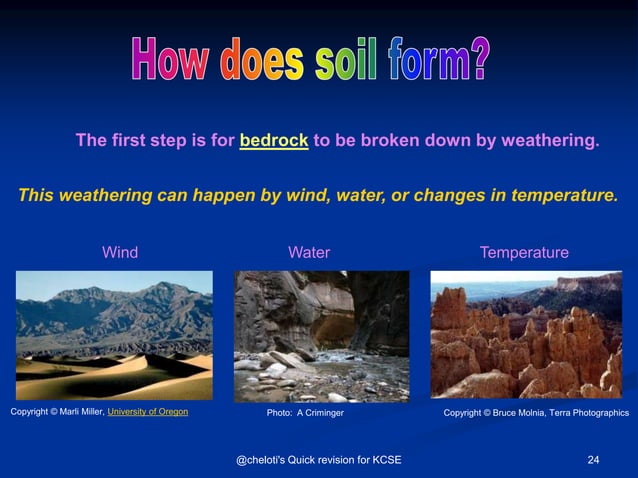 How does soil form?

The first step is for bedrock to be broken down by weathering.

This weathering can happen by wind, water, or changes in temperature.

Wind

Water

Temperature

Copyright © Marli Miller, University of Oregon

Photo: A Criminger

Copyright © Bruce Molnia, Terra Photographics

@cheloti's Quick revision for KCSE

24